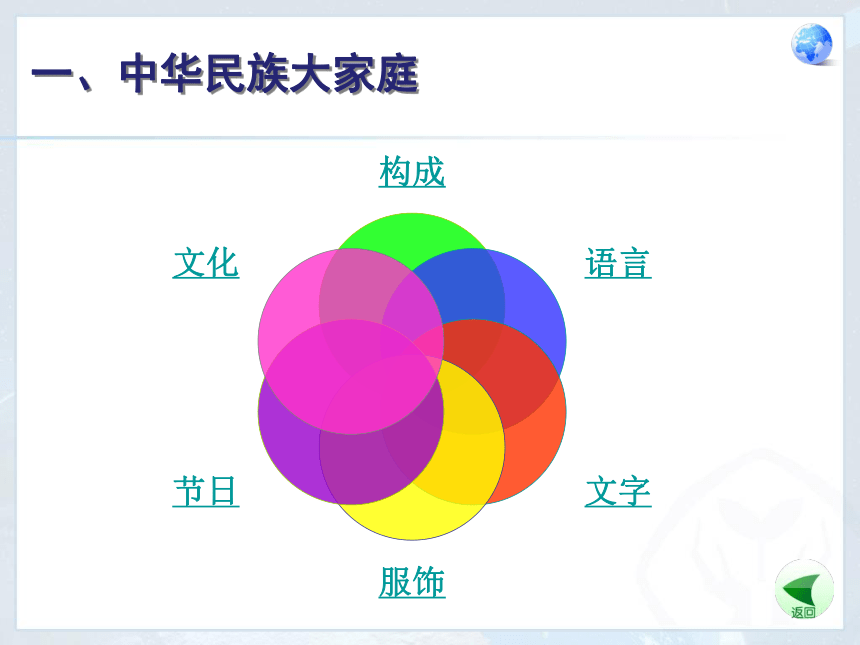 一、中华民族大家庭

构成

文化

语言

节日

文字

服饰

返回